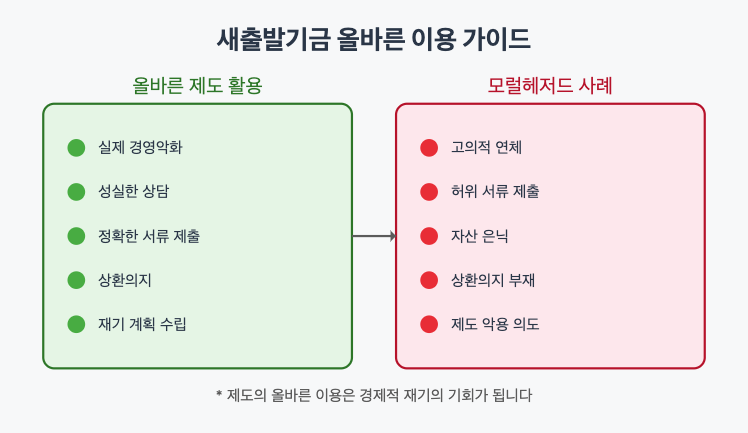 새출발기금 올바른 이용 가이드

올바른 제도 활용

실제 경영악화

성실한 상담

정확한 서류 제출

상환의지

재기 계획 수립

모럴헤저드 사례

고의적 연체

허위 서류 제출

자산 은닉

상환의지 부재

제도 악용 의도

* 제도의 올바른 이용은 경제적 재기의 기회가 됩니다